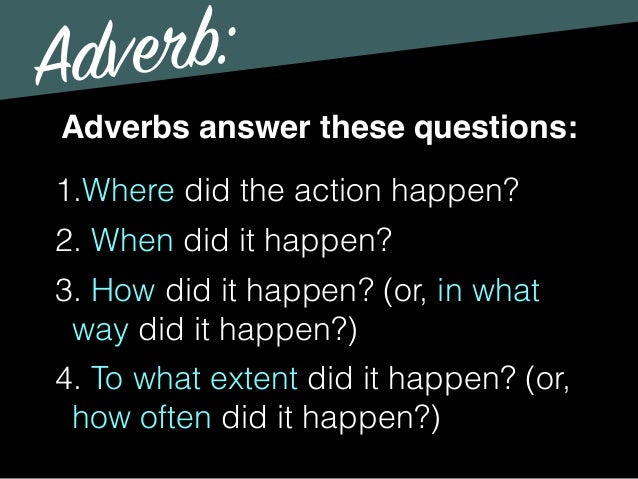 Adverb:

Adverbs answer these questions:

1.Where did the action happen?

2. When did it happen?

3. How did it happen? (or, in what way did it happen?)

4. To what extent did it happen? (or, how often did it happen?)